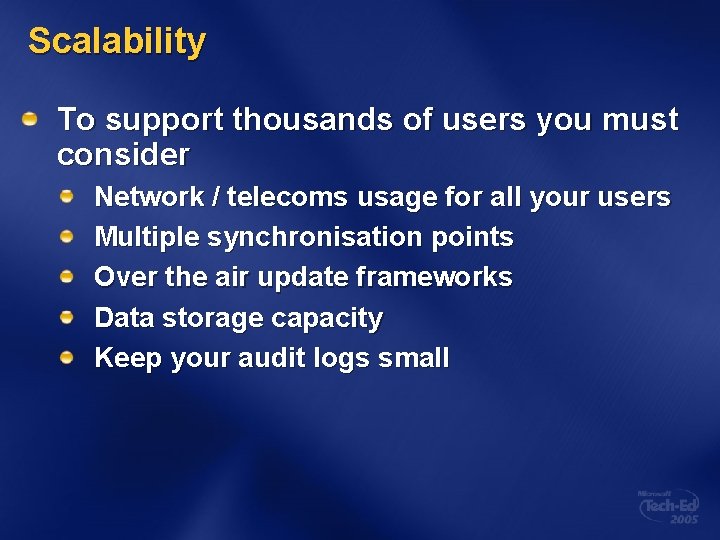 Scalability

To support thousands of users you must consider

Network / telecoms usage for all your users

Multiple synchronisation points

Over the air update frameworks

Data storage capacity

Keep your audit logs small

Microsoft Tech·Ed 2005